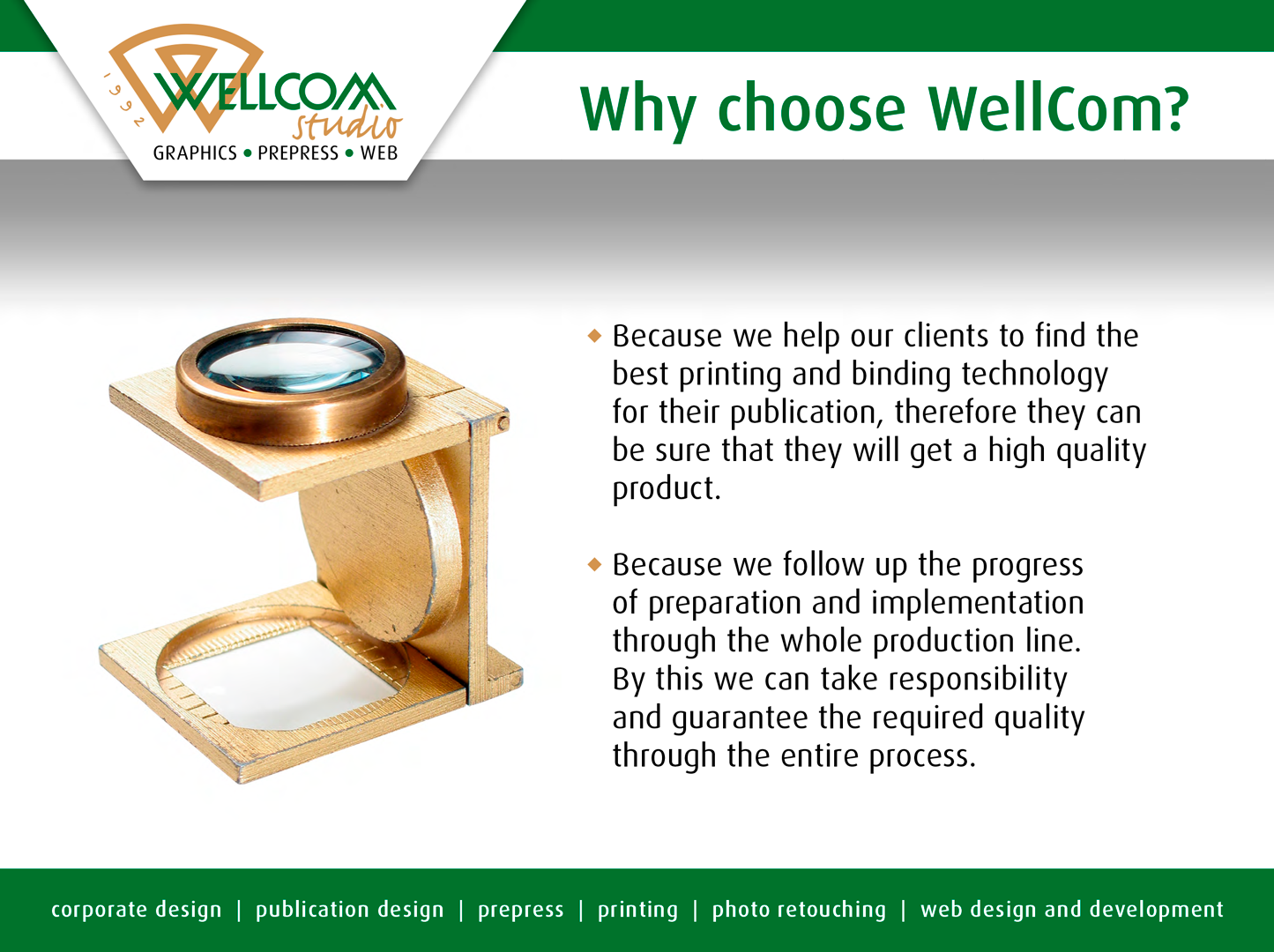 1992
WELLCOM
studio
GRAPHICS • PREPRESS • WEB

Why choose WellCom?

◆ Because we help our clients to find the best printing and binding technology for their publication, therefore they can be sure that they will get a high quality product.

◆ Because we follow up the progress of preparation and implementation through the whole production line. By this we can take responsibility and guarantee the required quality through the entire process.

corporate design | publication design | prepress | printing | photo retouching | web design and development